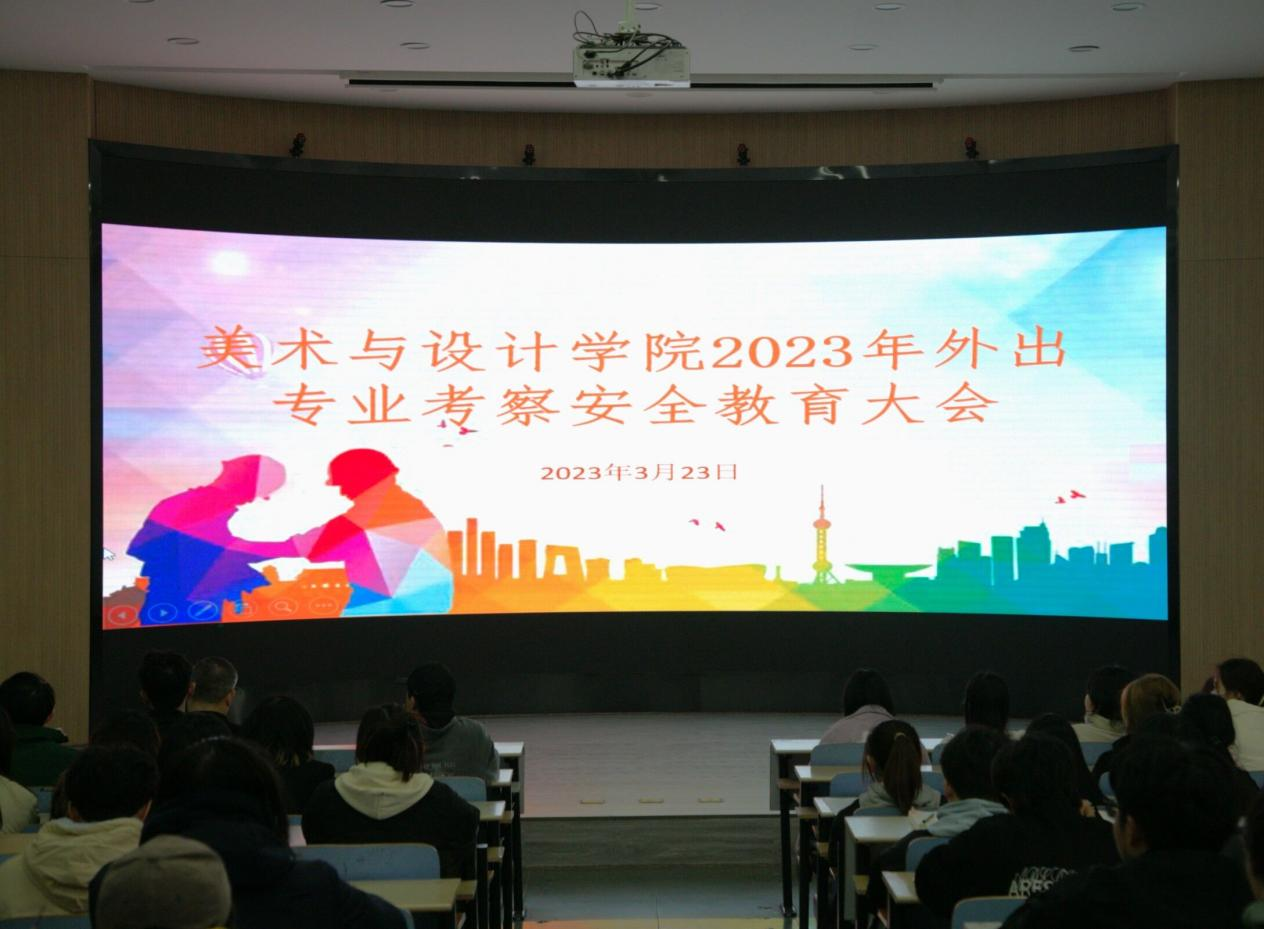 美术与设计学院2023年外出专业考察安全教育大会

2023年3月23日